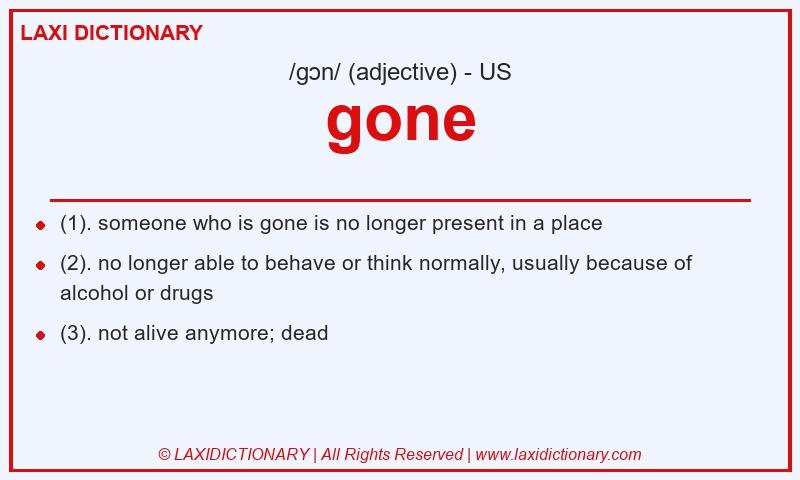 LAXI DICTIONARY

/gɔn/ (adjective) - US

gone

- (1). someone who is gone is no longer present in a place
- (2). no longer able to behave or think normally, usually because of alcohol or drugs
- (3). not alive anymore; dead

© LAXIDICTIONARY | All Rights Reserved | www.laxidictionary.com